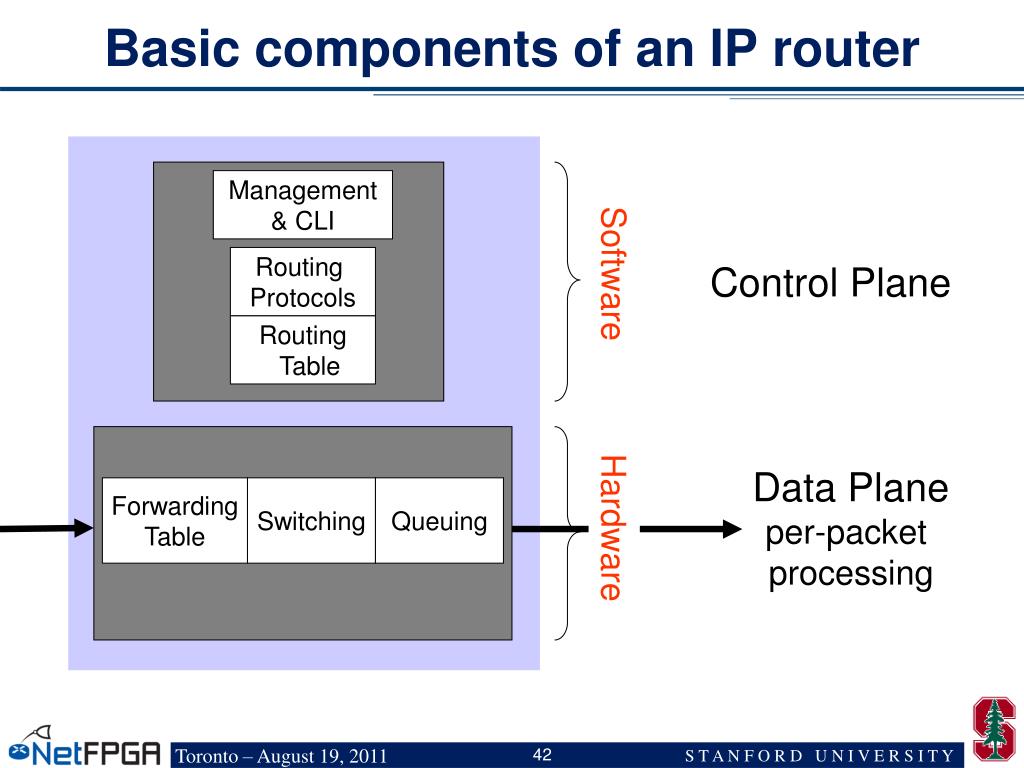 Basic components of an IP router

Management & CLI

Routing Protocols

Routing Table

Software

Control Plane

Forwarding Table

Switching

Queuing

Hardware

Data Plane
per-packet processing

NetFPGA

Toronto – August 19, 2011

42

STANFORD UNIVERSITY